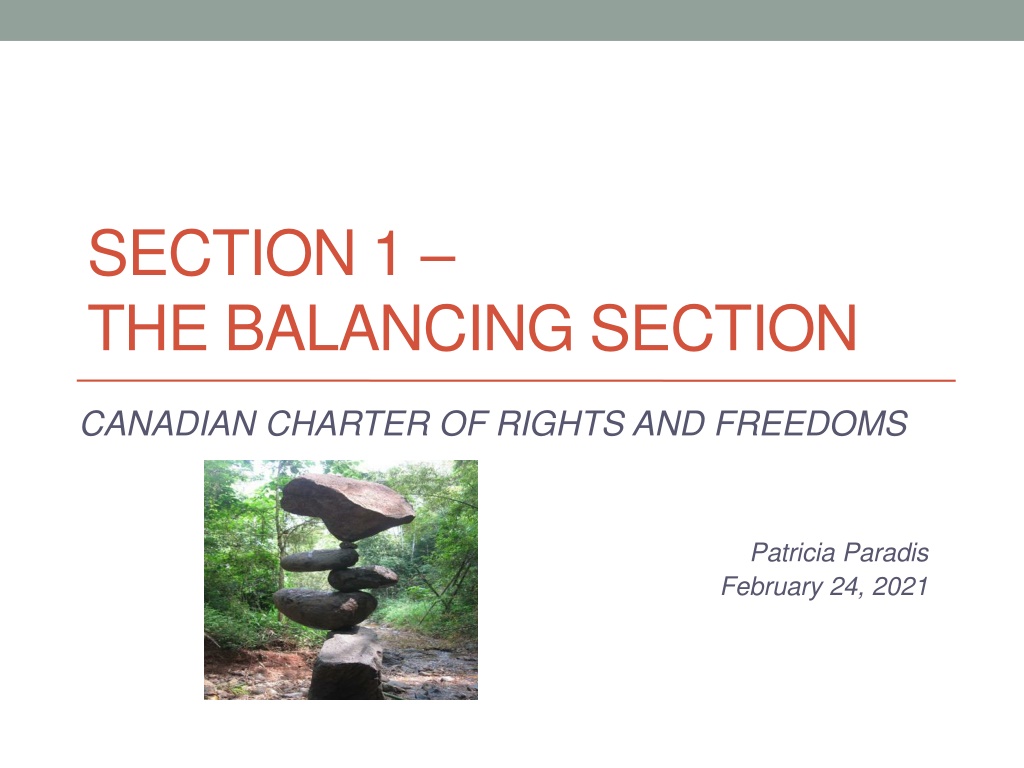 SECTION 1 –
THE BALANCING SECTION

CANADIAN CHARTER OF RIGHTS AND FREEDOMS

Patricia Paradis
February 24, 2021